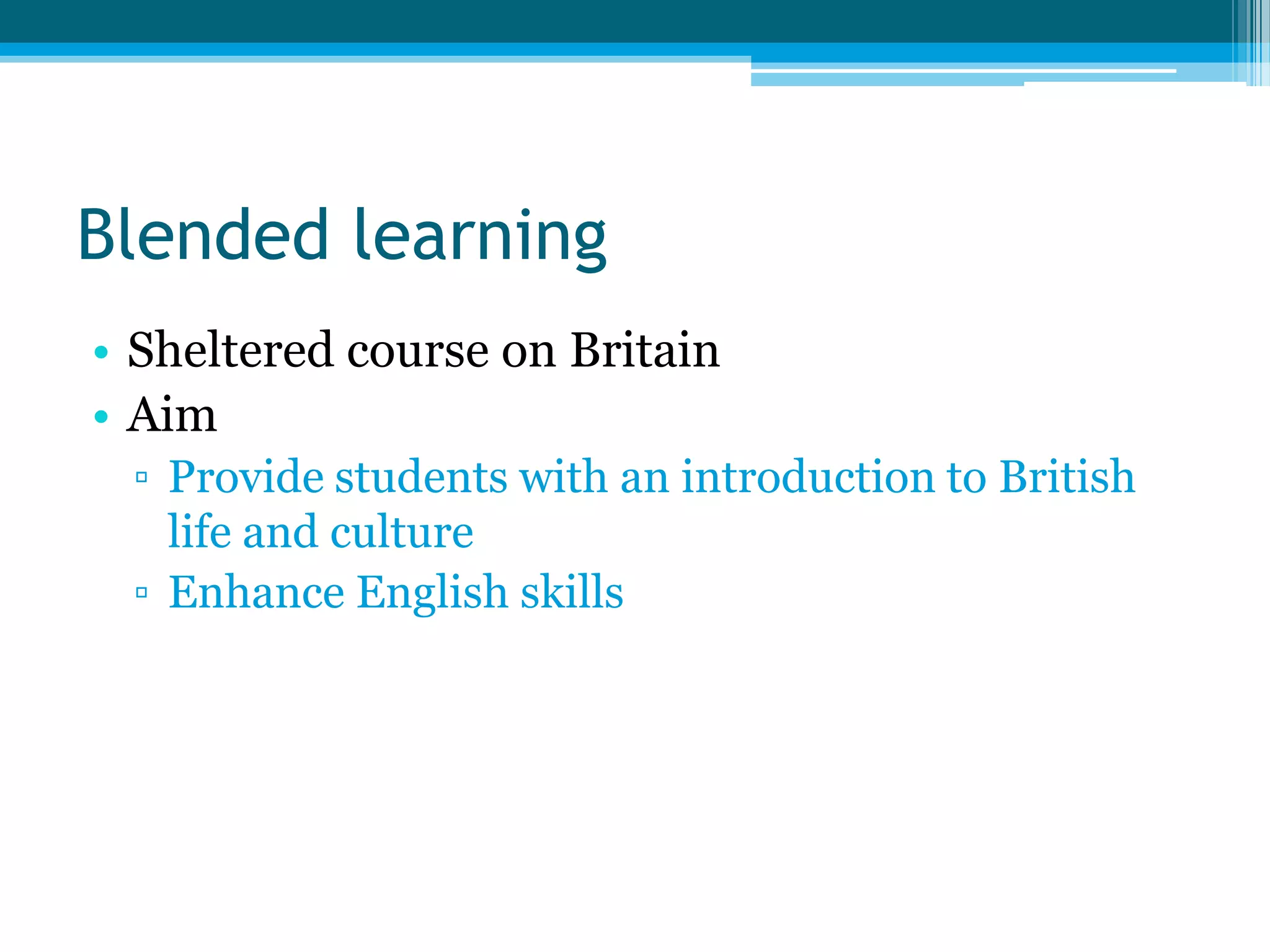 Blended learning

• Sheltered course on Britain
• Aim
▫ Provide students with an introduction to British life and culture
▫ Enhance English skills